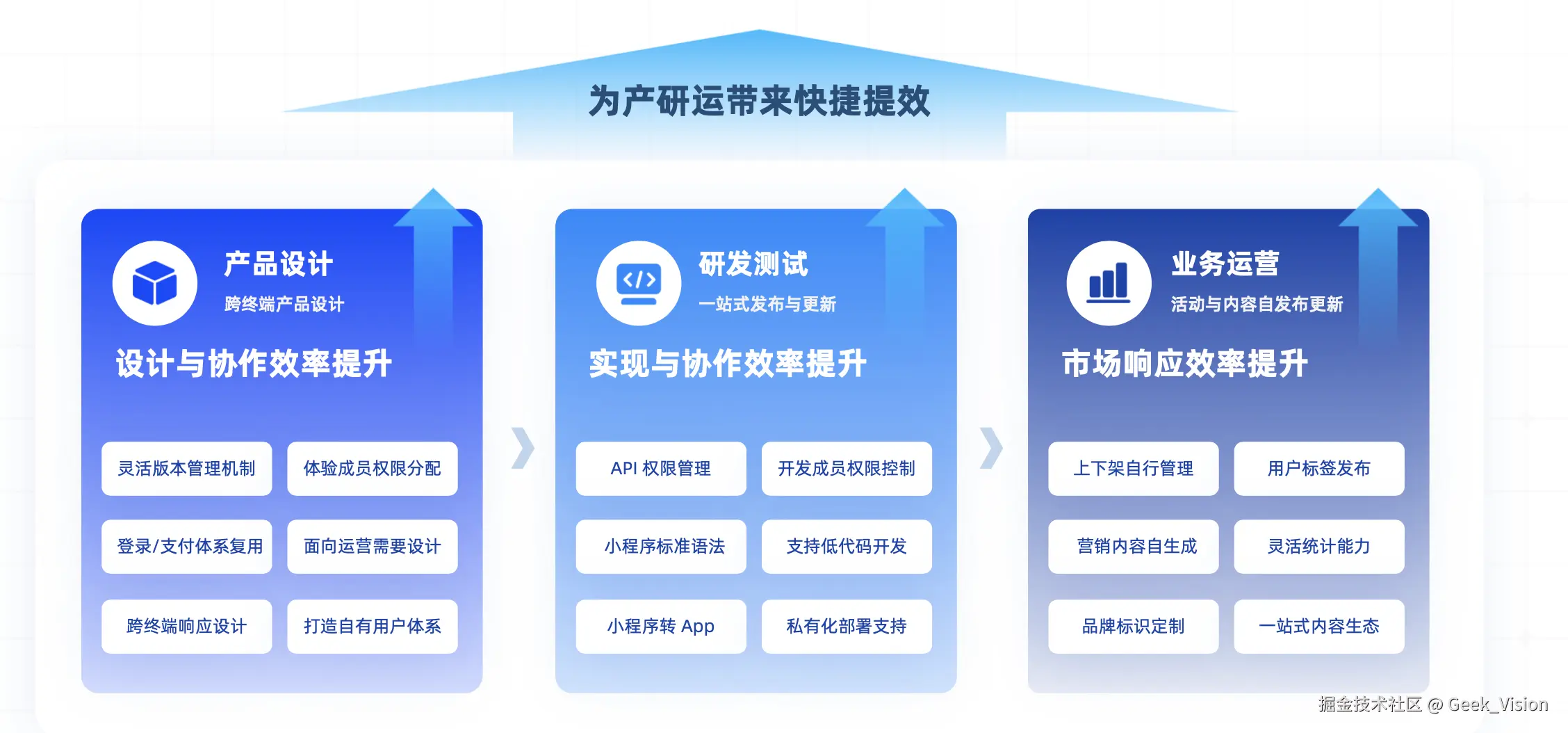 为产研运带来快捷提效

产品设计
跨终端产品设计
设计与协作效率提升

灵活版本管理机制
体验成员权限分配
登录/支付体系复用
面向运营需要设计
跨终端响应设计
打造自有用户体系

研发测试
一站式发布与更新
实现与协作效率提升

API 权限管理
开发成员权限控制
小程序标准语法
支持低代码开发
小程序转 App
私有化部署支持

业务运营
活动与内容自发布更新
市场响应效率提升

上下架自行管理
用户标签发布
营销内容自生成
灵活统计能力
品牌标识定制
一站式内容生态

掘金技术社区 @ Geek_Vision